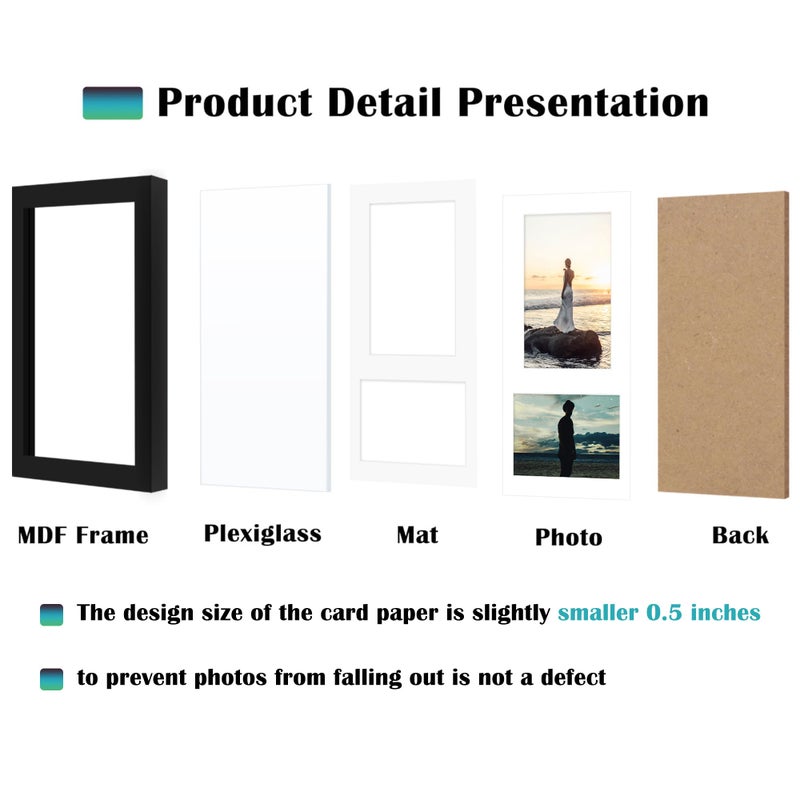 Product Detail Presentation

MDF Frame

Plexiglass

Mat

Photo

Back

The design size of the card paper is slightly smaller 0.5 inches

to prevent photos from falling out is not a defect